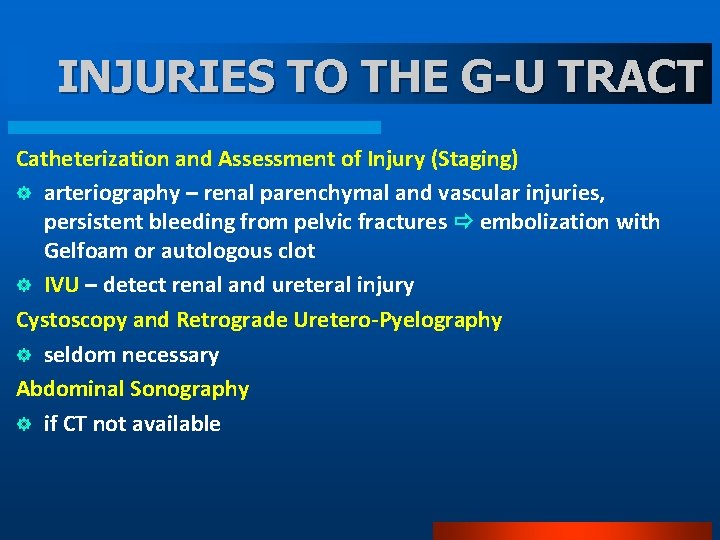 INJURIES TO THE G-U TRACT

Catheterization and Assessment of Injury (Staging)

arteriography – renal parenchymal and vascular injuries, persistent bleeding from pelvic fractures ⇨ embolization with Gelfoam or autologous clot

IVU – detect renal and ureteral injury

Cystoscopy and Retrograde Uretero-Pyelography

seldom necessary

Abdominal Sonography

if CT not available